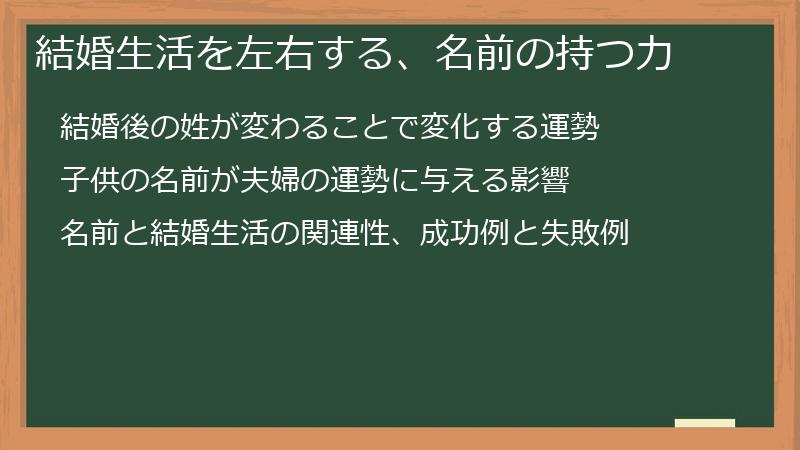 結婚生活を左右する、名前の持つ力

結婚後の姓が変わることで変化する運勢

子供の名前が夫婦の運勢に与える影響

名前と結婚生活の関連性、成功例と失敗例